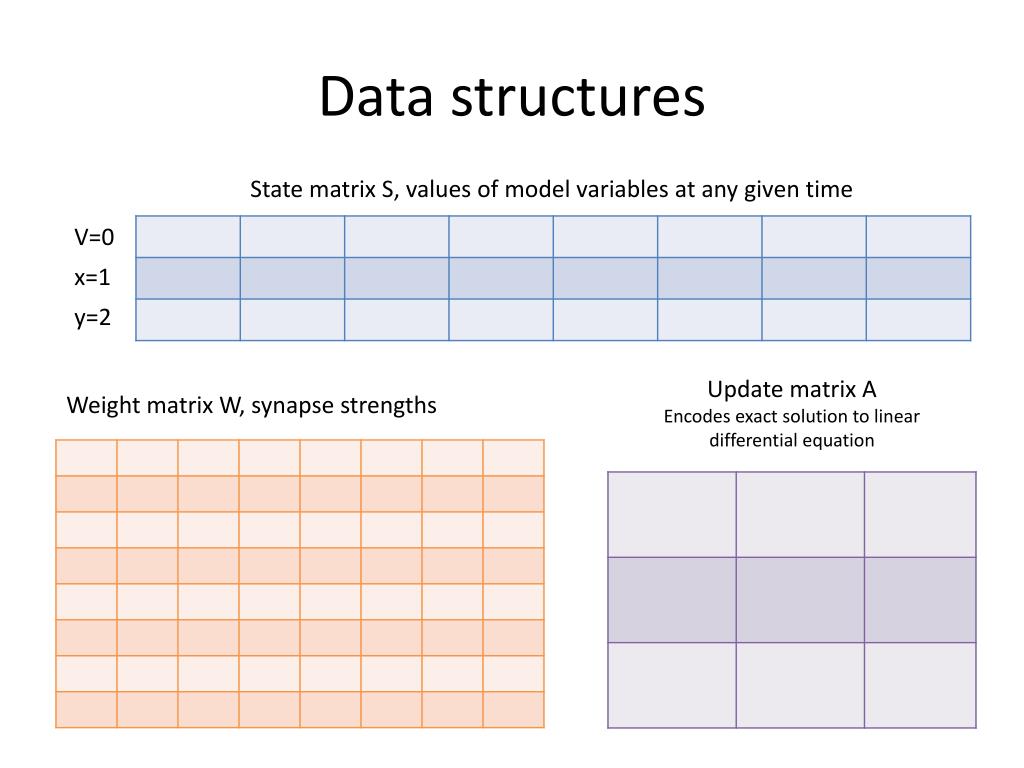 Data structures

State matrix S, values of model variables at any given time

V=0
x=1
y=2

Weight matrix W, synapse strengths

Update matrix A
Encodes exact solution to linear differential equation